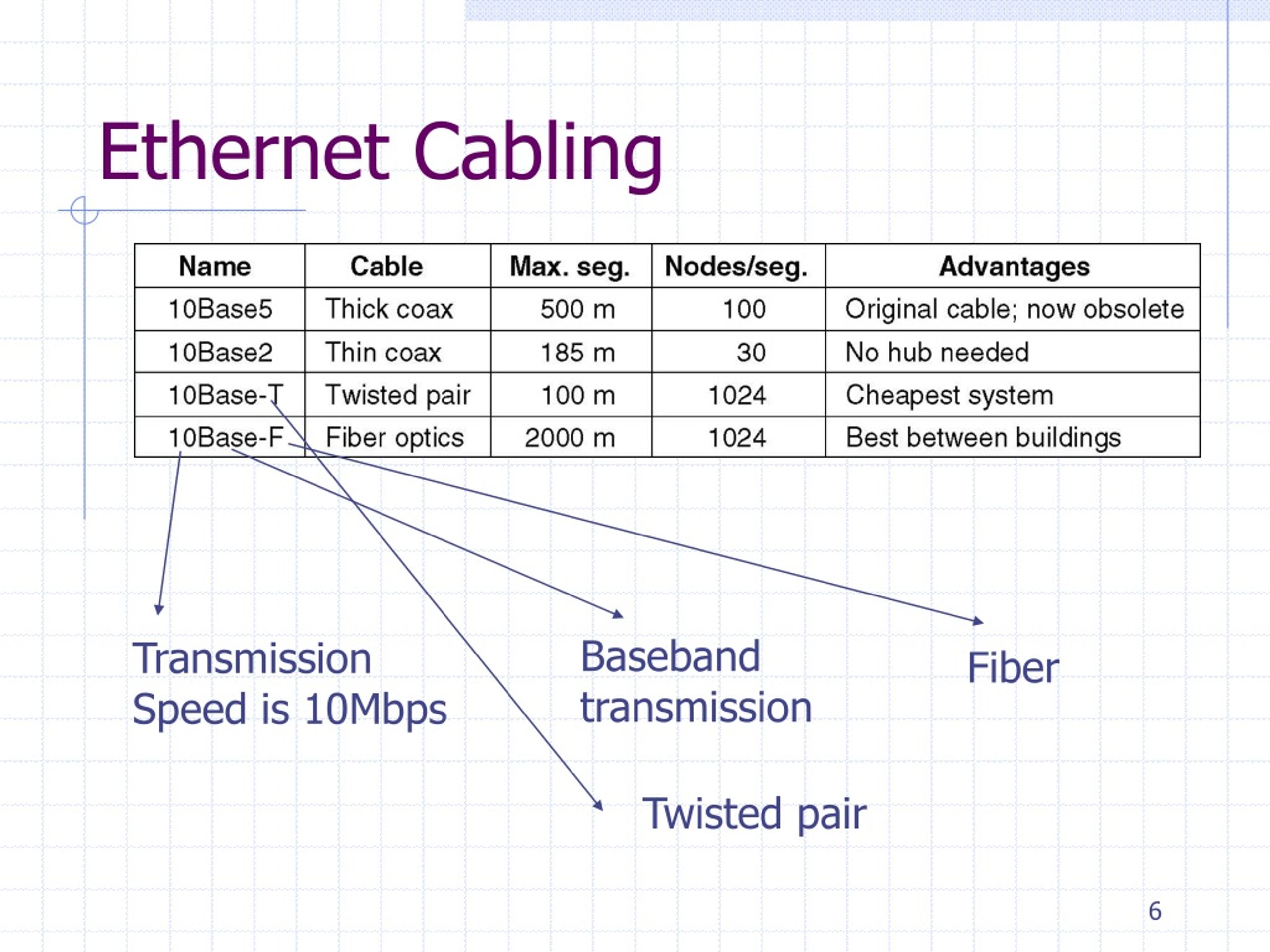 Ethernet Cabling

| Name | Cable | Max. seg. | Nodes/seg. | Advantages |
|---|---|---|---|---|
| 10Base5 | Thick coax | 500 m | 100 | Original cable; now obsolete |
| 10Base2 | Thin coax | 185 m | 30 | No hub needed |
| 10Base-T | Twisted pair | 100 m | 1024 | Cheapest system |
| 10Base-F | Fiber optics | 2000 m | 1024 | Best between buildings |

Transmission Speed is 10Mbps

Baseband transmission

Fiber

Twisted pair

6